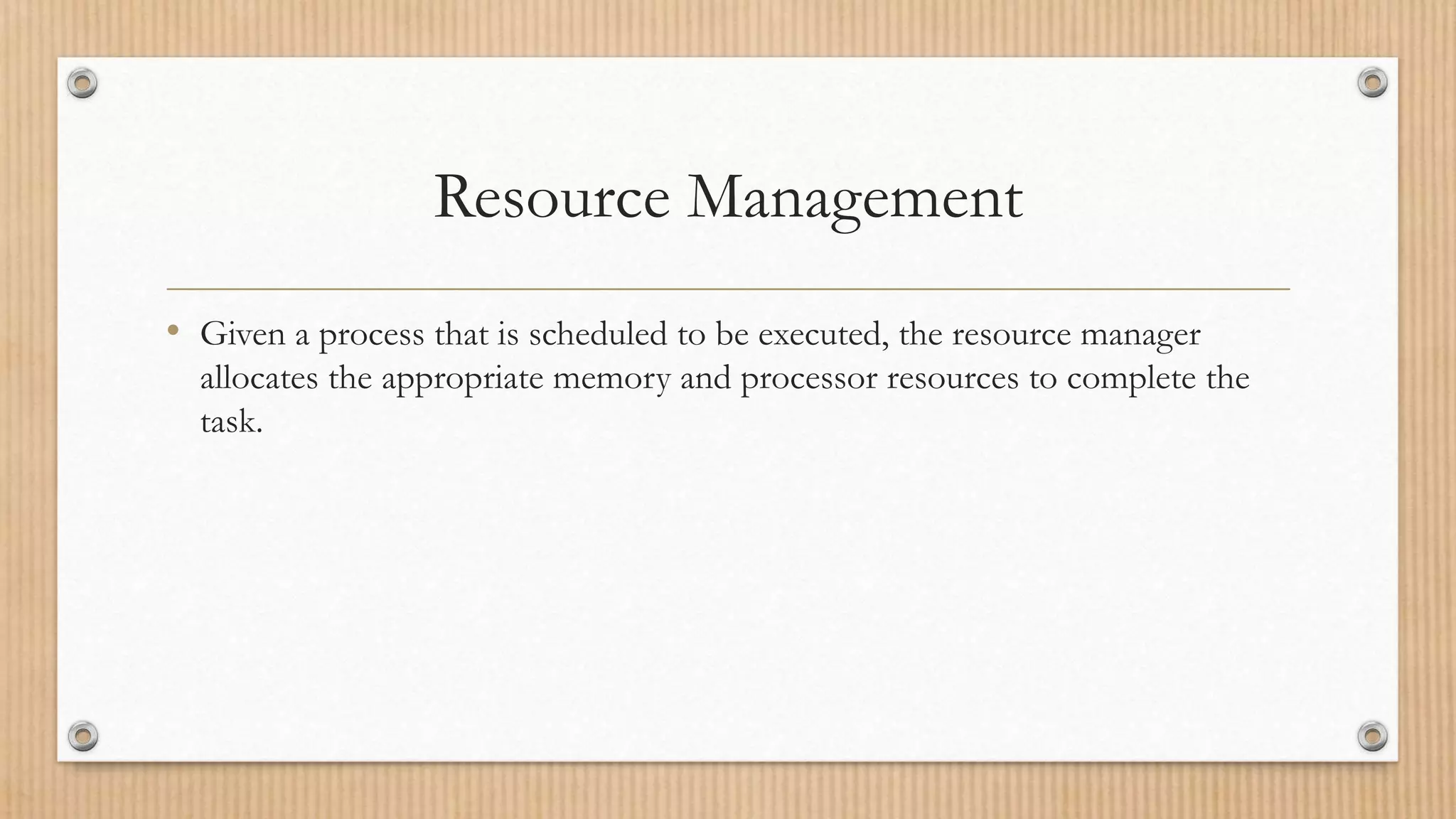 Resource Management

• Given a process that is scheduled to be executed, the resource manager allocates the appropriate memory and processor resources to complete the task.